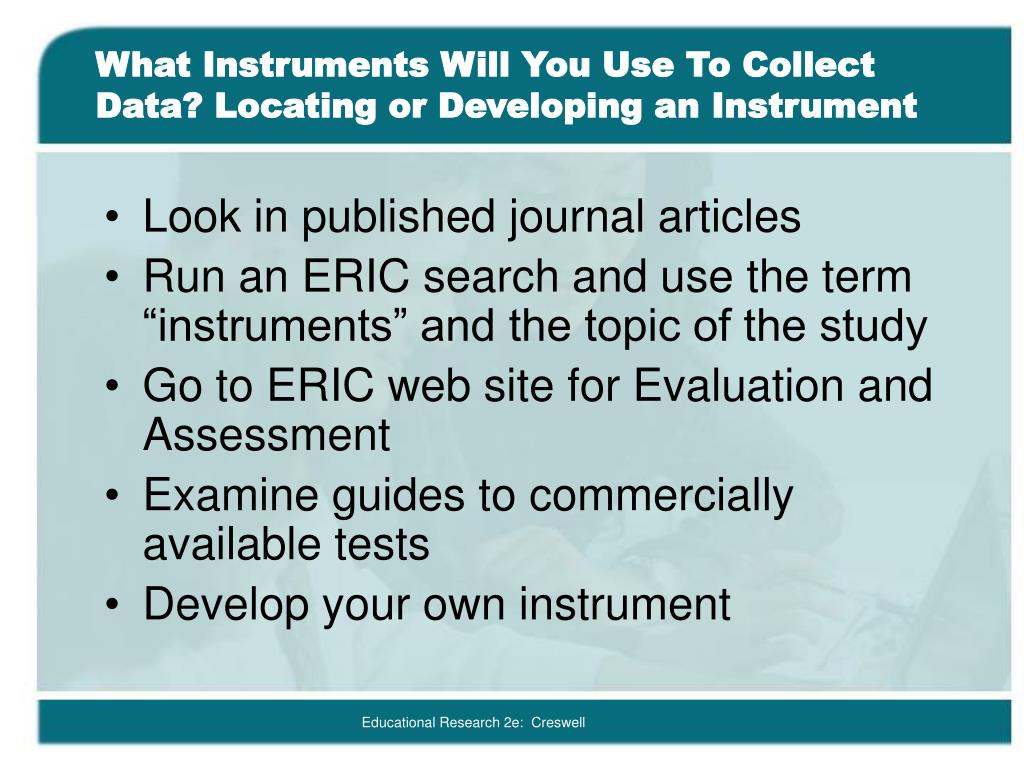 What Instruments Will You Use To Collect Data? Locating or Developing an Instrument

• Look in published journal articles
• Run an ERIC search and use the term “instruments” and the topic of the study
• Go to ERIC web site for Evaluation and Assessment
• Examine guides to commercially available tests
• Develop your own instrument

Educational Research 2e: Creswell